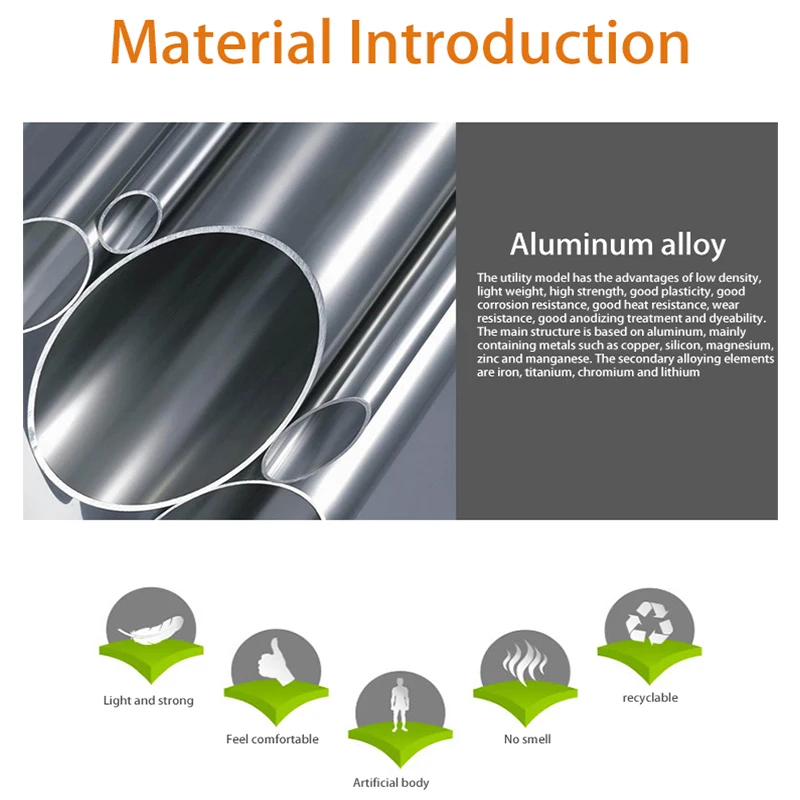 Material Introduction

Aluminum alloy

The utility model has the advantages of low density, light weight, high strength, good plasticity, good corrosion resistance, good heat resistance, wear resistance, good anodizing treatment and dyeability. The main structure is based on aluminum, mainly containing metals such as copper, silicon, magnesium, zinc and manganese. The secondary alloying elements are iron, titanium, chromium and lithium

Light and strong

Feel comfortable

Artificial body

No smell

recyclable